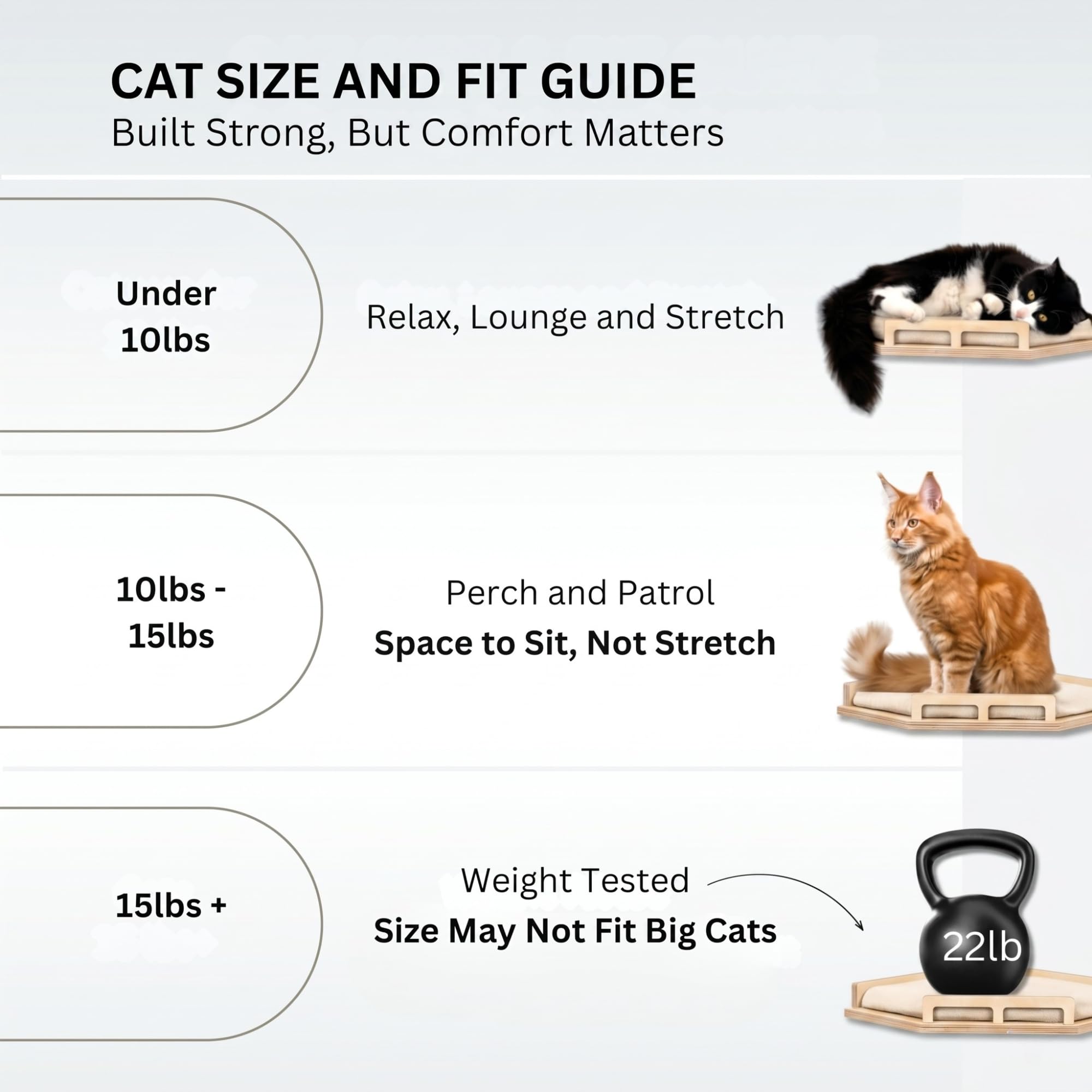 CAT SIZE AND FIT GUIDE
Built Strong, But Comfort Matters

Under 10lbs

Relax, Lounge and Stretch

10lbs - 15lbs

Perch and Patrol
Space to Sit, Not Stretch

15lbs +

Weight Tested
Size May Not Fit Big Cats

22lb